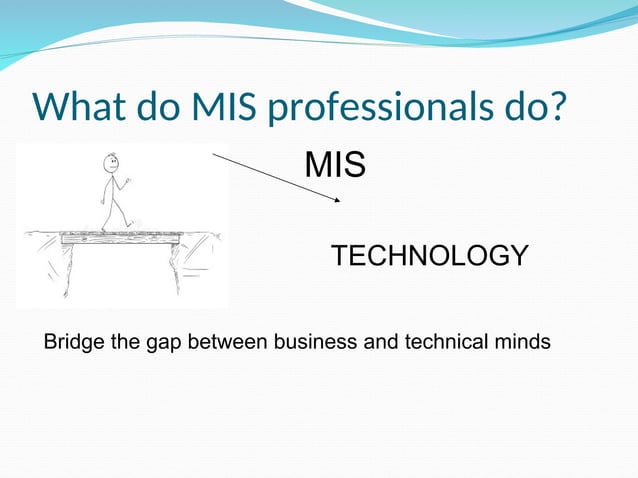 What do MIS professionals do?

MIS

TECHNOLOGY

Bridge the gap between business and technical minds